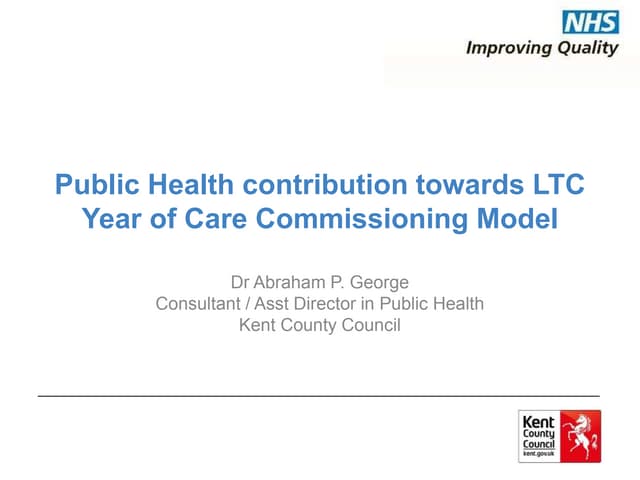 NHS
Improving Quality

Public Health contribution towards LTC Year of Care Commissioning Model

Dr Abraham P. George
Consultant / Asst Director in Public Health
Kent County Council

Kent County Council
kent.gov.uk